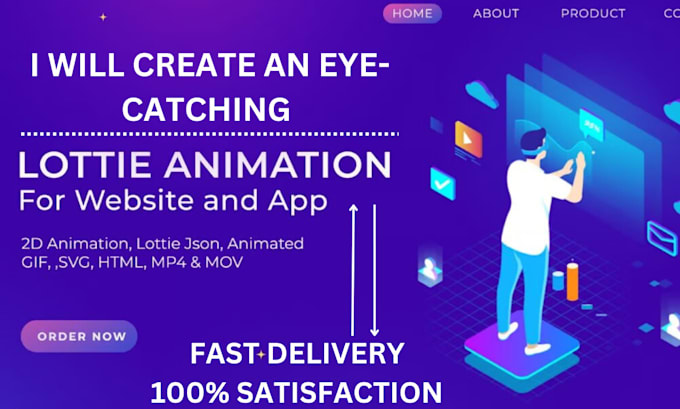 HOME ABOUT PRODUCT CO

I WILL CREATE AN EYE-CATCHING

LOTTIE ANIMATION
For Website and App

2D Animation, Lottie Json, Animated GIF, ,SVG, HTML, MP4 & MOV

ORDER NOW

FAST DELIVERY
100% SATISFACTION